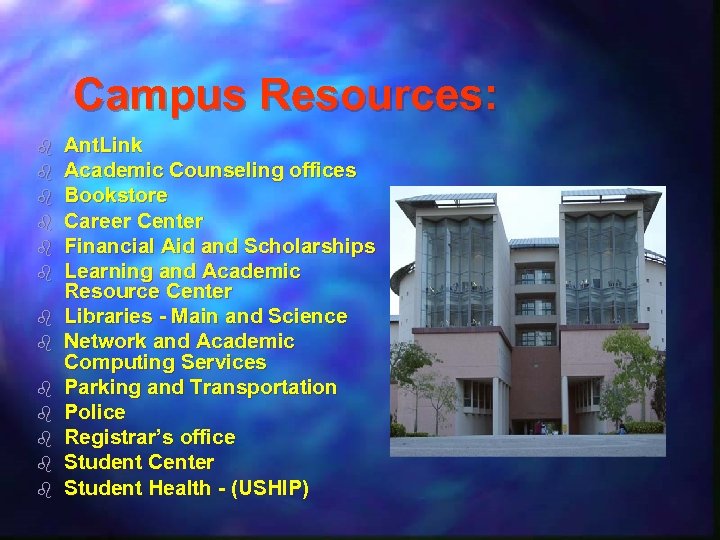 Campus Resources:

AntLink
Academic Counseling offices
Bookstore
Career Center
Financial Aid and Scholarships
Learning and Academic Resource Center
Libraries - Main and Science
Network and Academic Computing Services
Parking and Transportation
Police
Registrar's office
Student Center
Student Health - (USHIP)